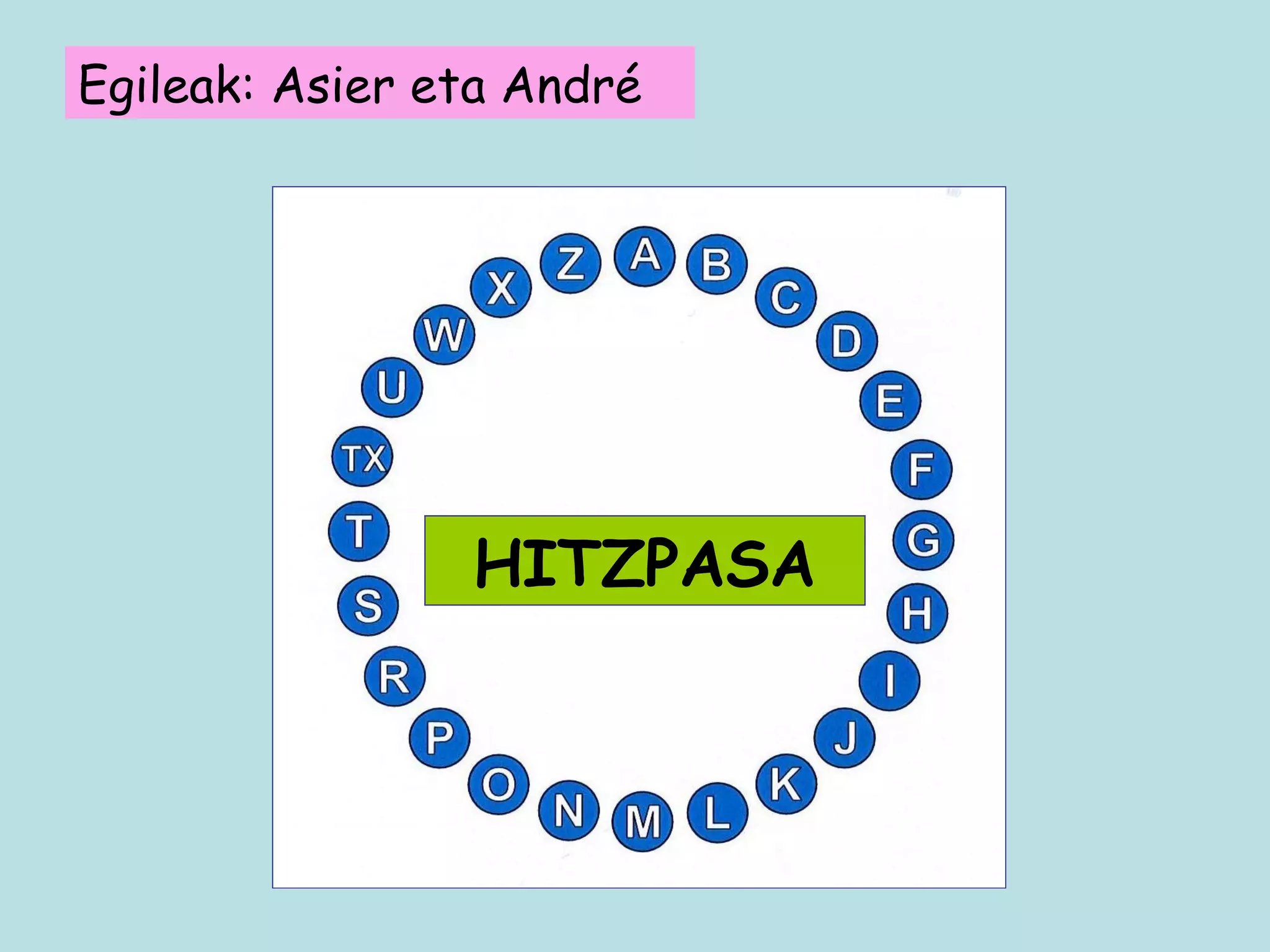 Egileak: Asier eta André

A B C D E F G H I J K L M N O P R S T TX U W X Z

HITZPASA